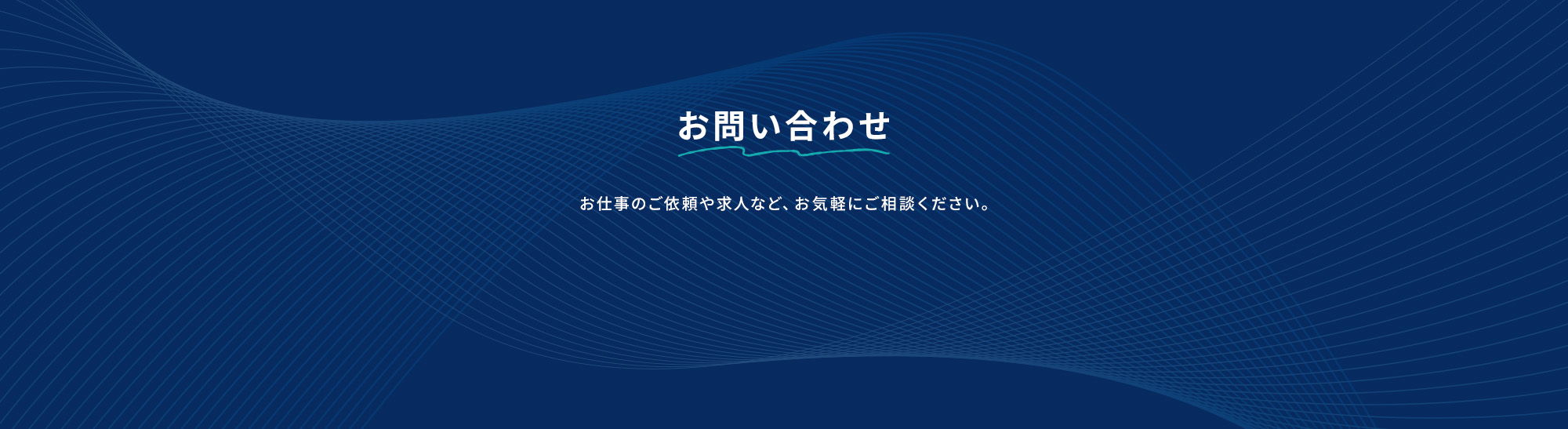 お問い合わせ

お仕事のご依頼や求人など、お気軽にご相談ください。